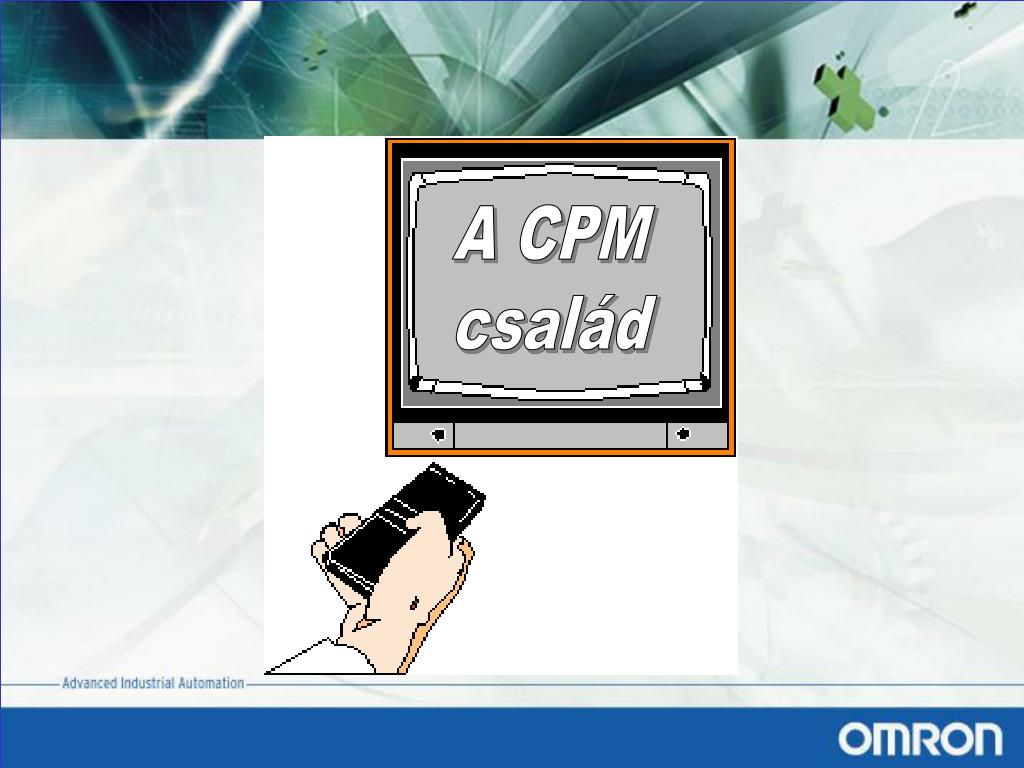 A CPM
család

Advanced Industrial Automation

OMRON